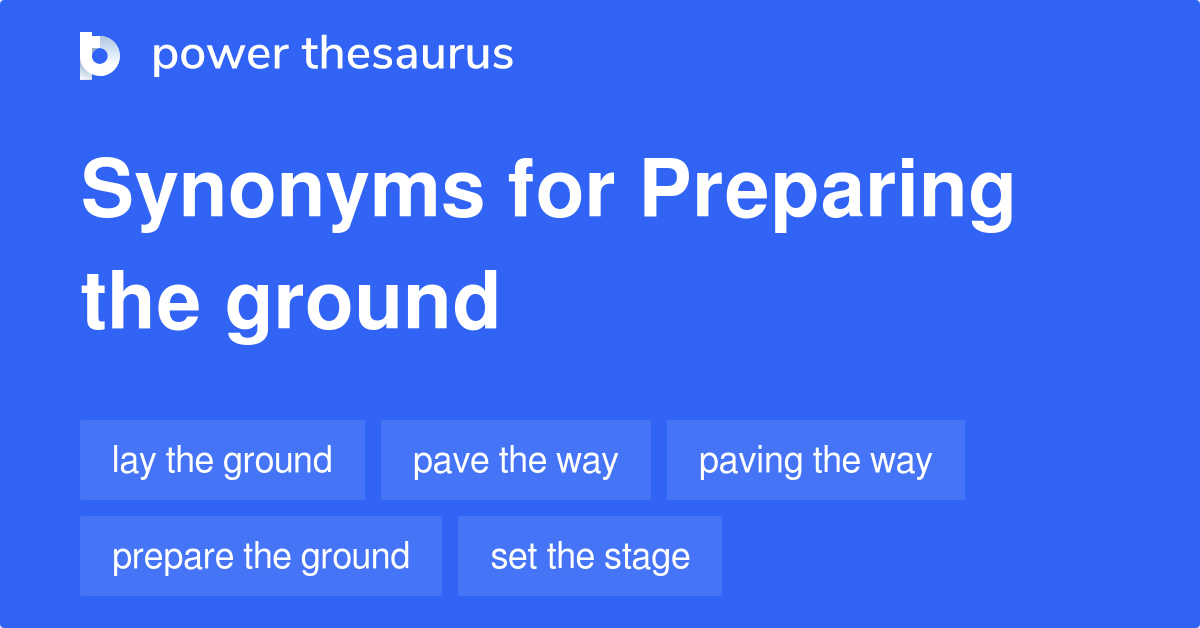 power thesaurus

Synonyms for Preparing the ground

lay the ground
pave the way
paving the way
prepare the ground
set the stage